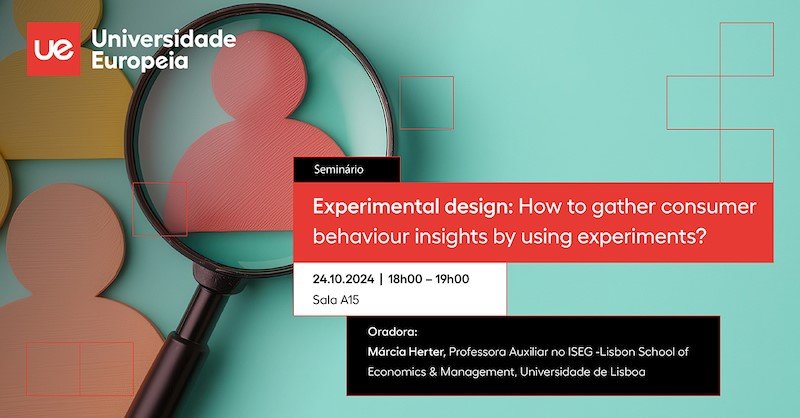 ue Universidade Europeia

Seminário

Experimental design: How to gather consumer behaviour insights by using experiments?

24.10.2024 | 18h00 – 19h00
Sala A15

Oradora:
Márcia Herter, Professora Auxiliar no ISEG -Lisbon School of Economics & Management, Universidade de Lisboa